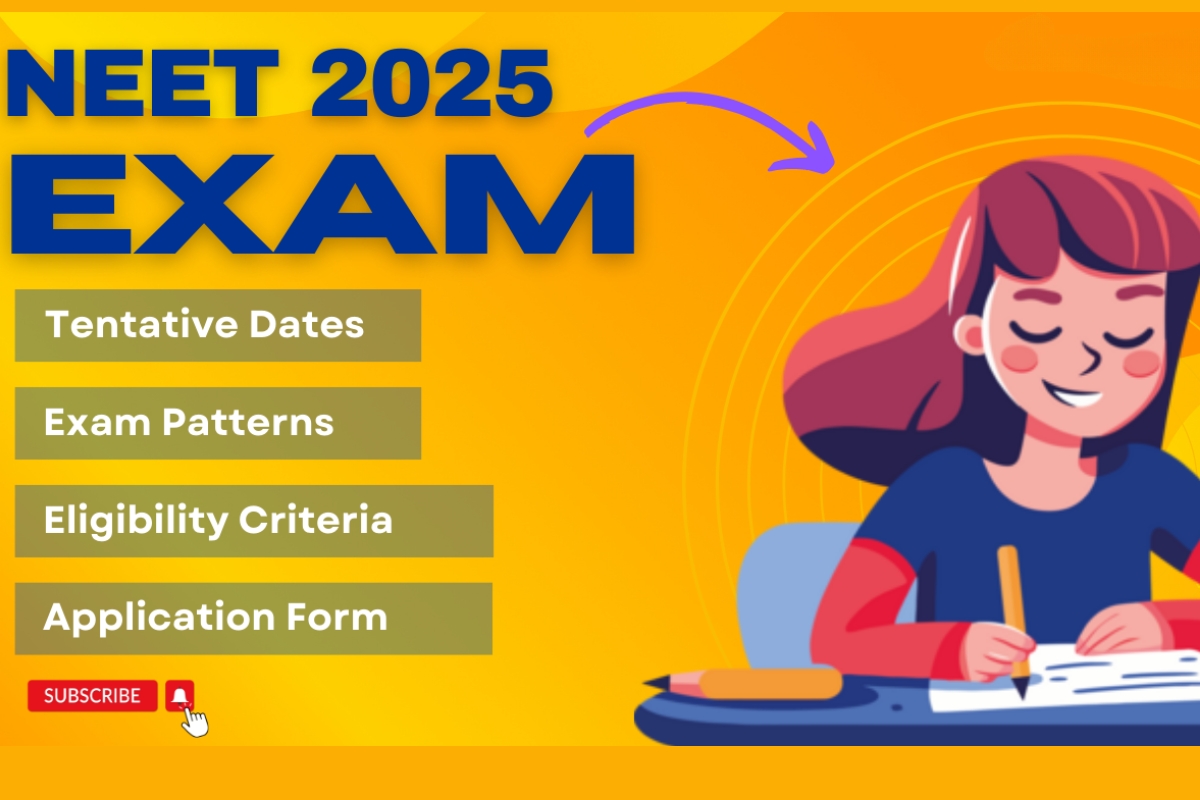 NEET 2025
EXAM

Tentative Dates

Exam Patterns

Eligibility Criteria

Application Form

SUBSCRIBE